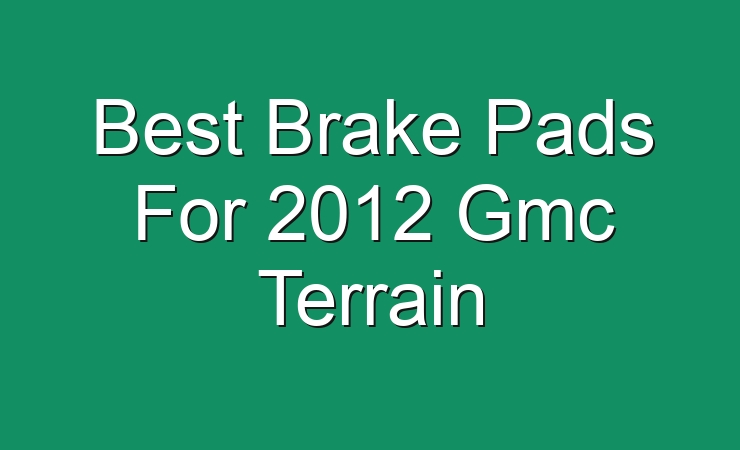 Best Brake Pads For 2012 Gmc Terrain